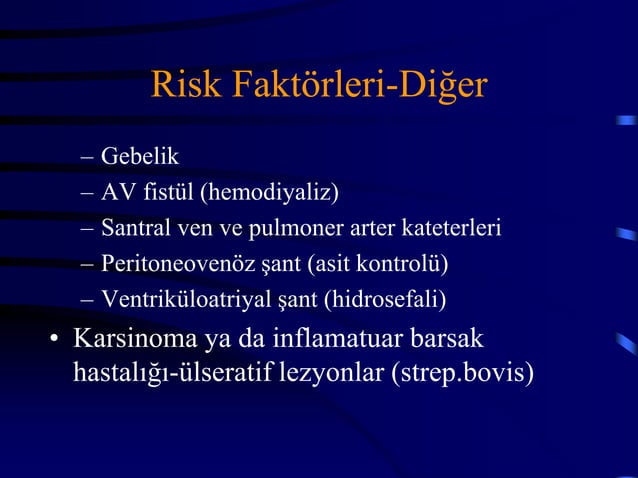 Risk Faktörleri-Diğer

– Gebelik
– AV fistül (hemodiyaliz)
– Santral ven ve pulmoner arter kateterleri
– Peritoneovenöz şant (asit kontrolü)
– Ventriküloatriyal şant (hidrosefali)

• Karsinoma ya da inflamatuar barsak hastalığı-ülseratif lezyonlar (strep.bovis)